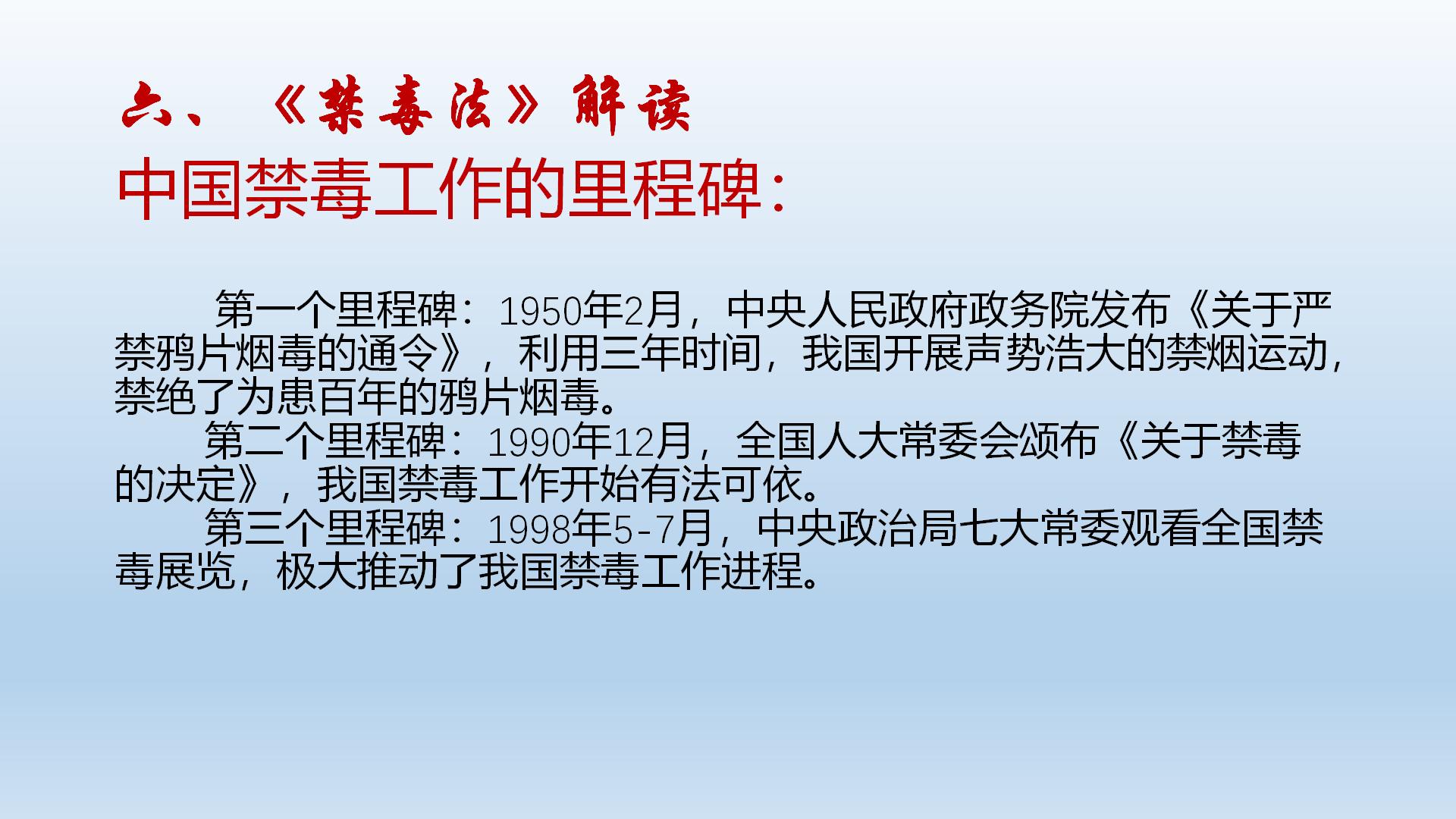 六、《禁毒法》解读

中国禁毒工作的里程碑：

第一个里程碑：1950年2月，中央人民政府政务院发布《关于严禁鸦片烟毒的通令》，利用三年时间，我国开展声势浩大的禁烟运动，禁绝了为患百年的鸦片烟毒。

第二个里程碑：1990年12月，全国人大常委会颁布《关于禁毒的决定》，我国禁毒工作开始有法可依。

第三个里程碑：1998年5-7月，中央政治局七大常委观看全国禁毒展览，极大推动了我国禁毒工作进程。